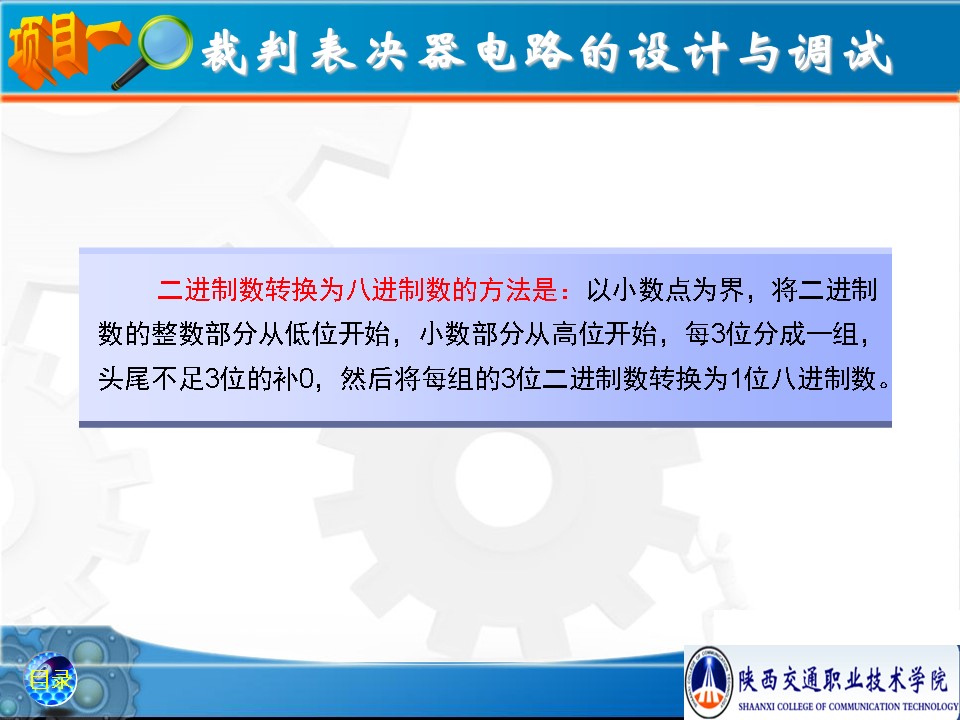 项目一 裁判表决器电路的设计与调试

二进制数转换为八进制数的方法是：以小数点为界，将二进制数的整数部分从低位开始，小数部分从高位开始，每3位分成一组，头尾不足3位的补0，然后将每组的3位二进制数转换为1位八进制数。

目录

陕西交通职业技术学院
SHAANXI COLLEGE OF COMMUNICATION TECHNOLOGY